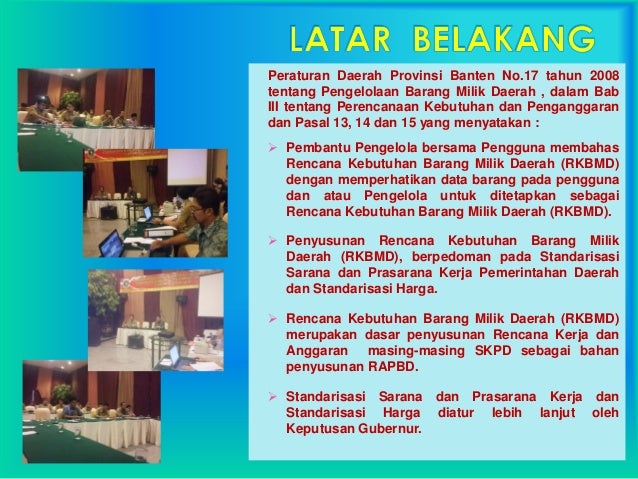 LATAR BELAKANG

Peraturan Daerah Provinsi Banten No.17 tahun 2008 tentang Pengelolaan Barang Milik Daerah , dalam Bab III tentang Perencanaan Kebutuhan dan Penganggaran dan Pasal 13, 14 dan 15 yang menyatakan :

➢ Pembantu Pengelola bersama Pengguna membahas Rencana Kebutuhan Barang Milik Daerah (RKBMD) dengan memperhatikan data barang pada pengguna dan atau Pengelola untuk ditetapkan sebagai Rencana Kebutuhan Barang Milik Daerah (RKBMD).

➢ Penyusunan Rencana Kebutuhan Barang Milik Daerah (RKBMD), berpedoman pada Standarisasi Sarana dan Prasarana Kerja Pemerintahan Daerah dan Standarisasi Harga.

➢ Rencana Kebutuhan Barang Milik Daerah (RKBMD) merupakan dasar penyusunan Rencana Kerja dan Anggaran masing-masing SKPD sebagai bahan penyusunan RAPBD.

➢ Standarisasi Sarana dan Prasarana Kerja dan Standarisasi Harga diatur lebih lanjut oleh Keputusan Gubernur.